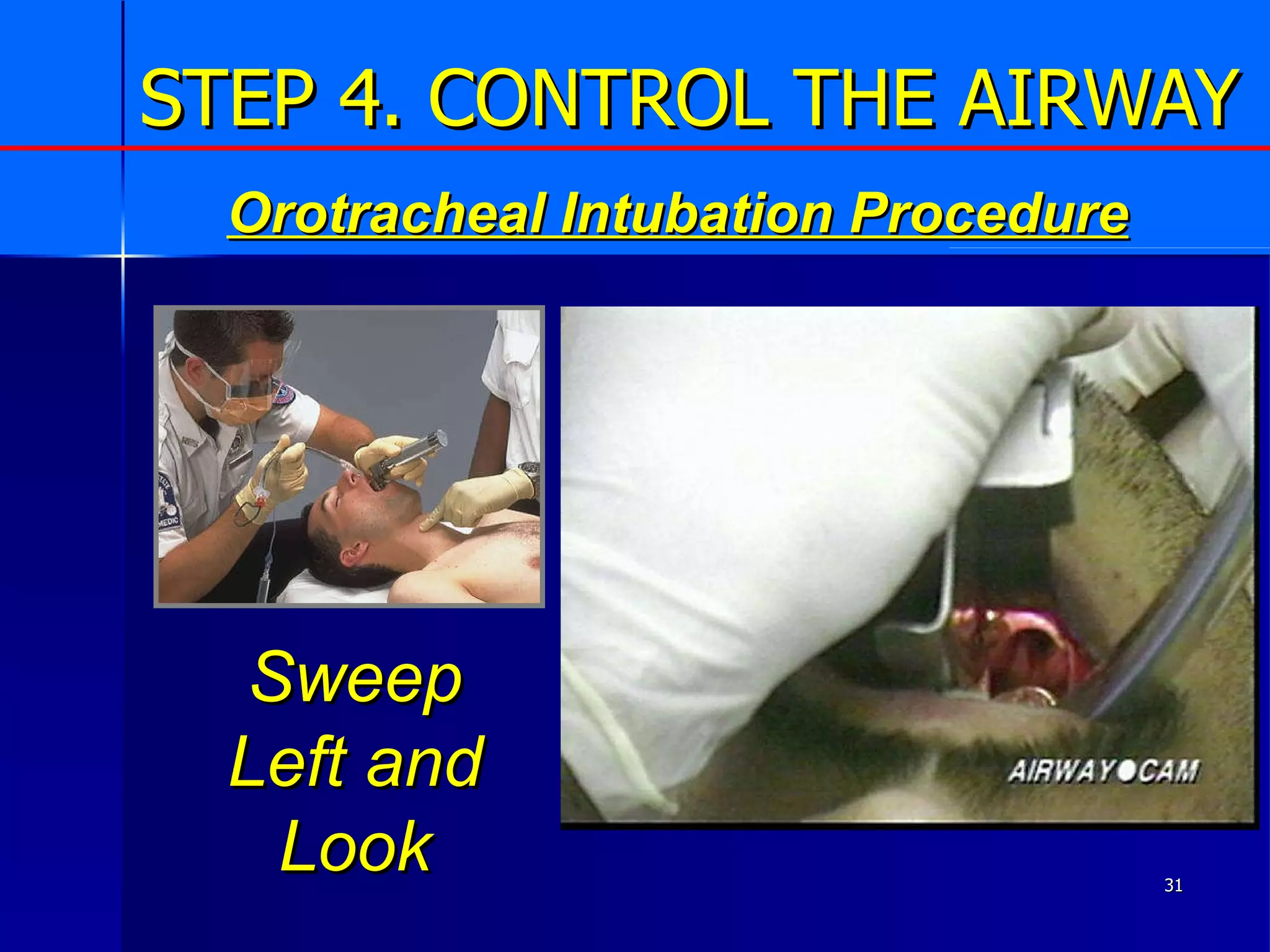 STEP 4. CONTROL THE AIRWAY

Orotracheal Intubation Procedure

MEDIC

Sweep Left and Look

AIRWAY●CAM

31